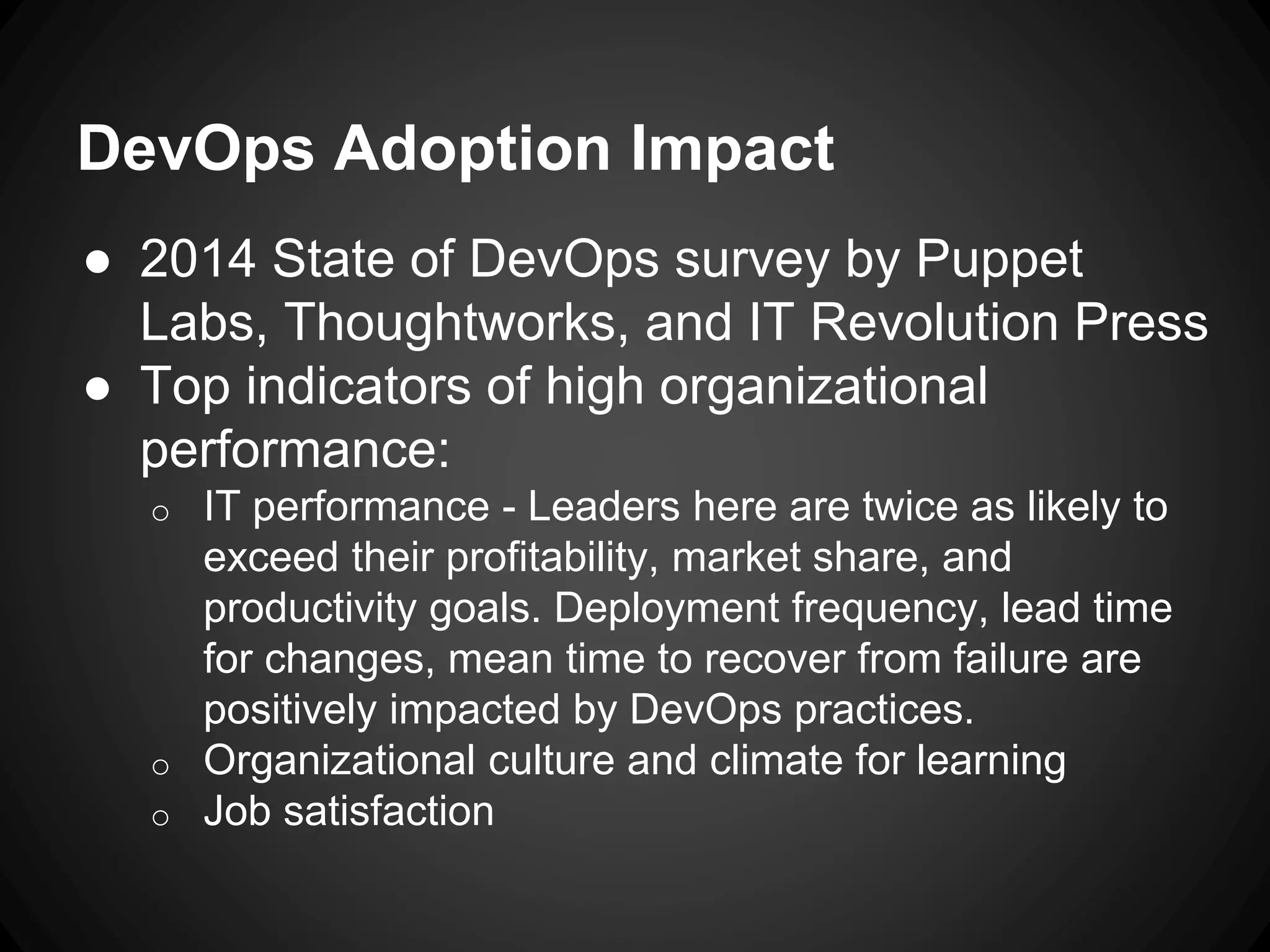 DevOps Adoption Impact

● 2014 State of DevOps survey by Puppet Labs, Thoughtworks, and IT Revolution Press
● Top indicators of high organizational performance:
○ IT performance - Leaders here are twice as likely to exceed their profitability, market share, and productivity goals. Deployment frequency, lead time for changes, mean time to recover from failure are positively impacted by DevOps practices.
○ Organizational culture and climate for learning
○ Job satisfaction